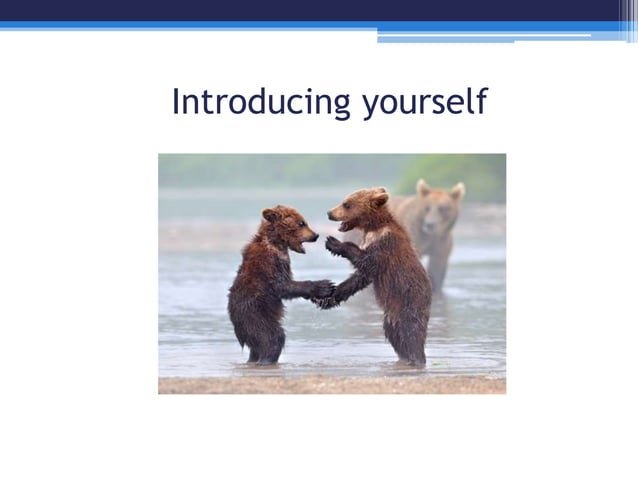 Introducing yourself